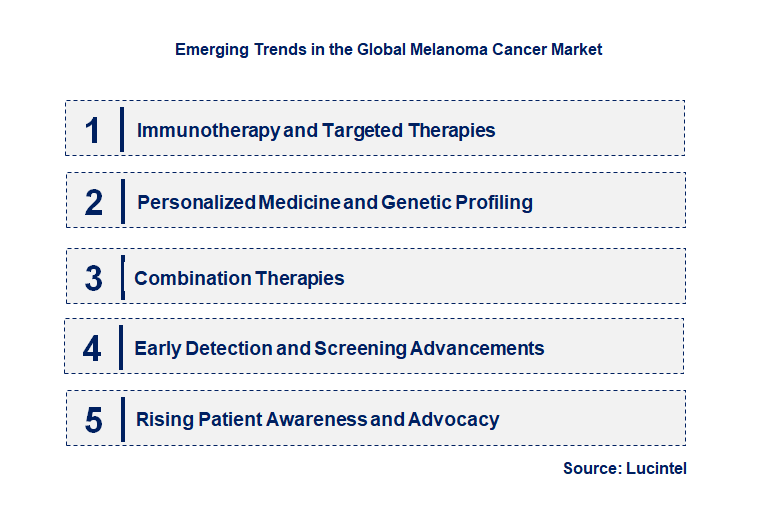 Emerging Trends in the Global Melanoma Cancer Market

1 Immunotherapy and Targeted Therapies

2 Personalized Medicine and Genetic Profiling

3 Combination Therapies

4 Early Detection and Screening Advancements

5 Rising Patient Awareness and Advocacy

Source: Lucintel